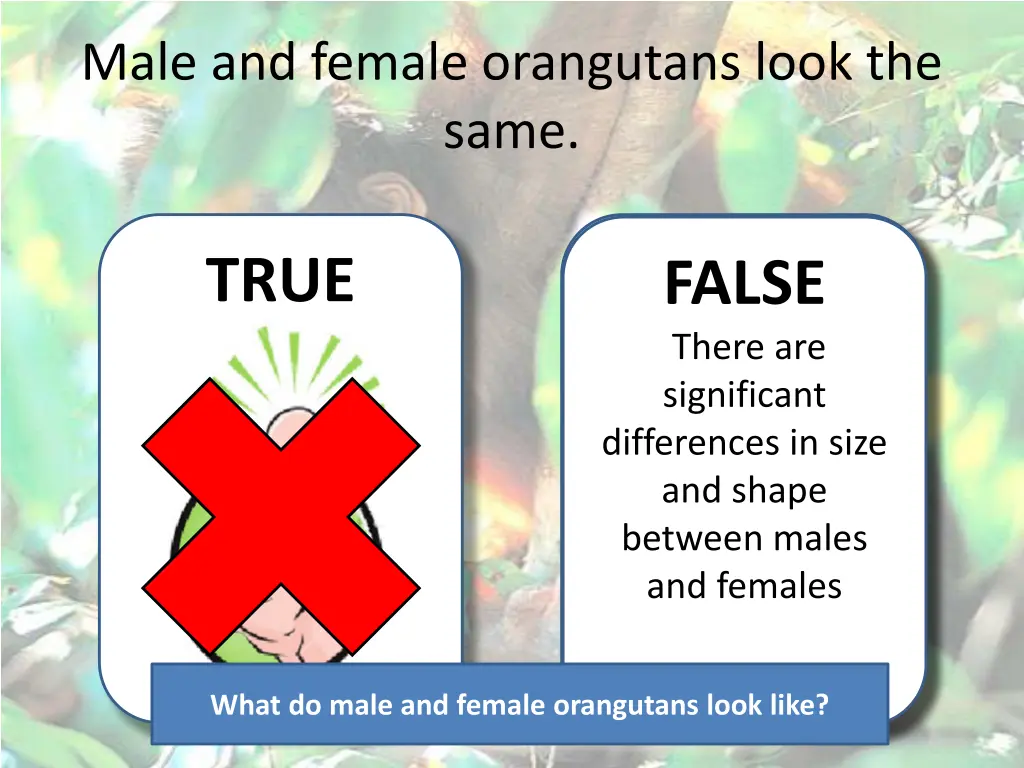 Male and female orangutans look the same.

TRUE

FALSE

There are significant differences in size and shape between males and females

What do male and female orangutans look like?